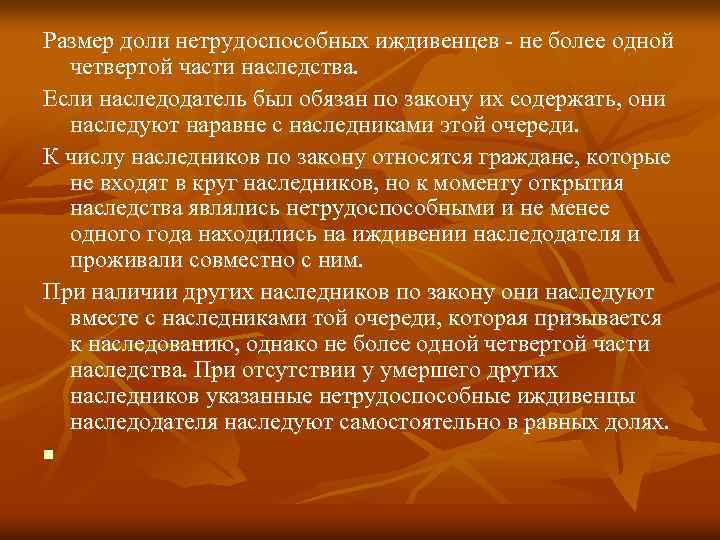 Размер доли нетрудоспособных иждивенцев - не более одной четвертой части наследства.

Если наследодатель был обязан по закону их содержать, они наследуют наравне с наследниками этой очереди.

К числу наследников по закону относятся граждане, которые не входят в круг наследников, но к моменту открытия наследства являлись нетрудоспособными и не менее одного года находились на иждивении наследодателя и проживали совместно с ним.

При наличии других наследников по закону они наследуют вместе с наследниками той очереди, которая призывается к наследованию, однако не более одной четвертой части наследства. При отсутствии у умершего других наследников указанные нетрудоспособные иждивенцы наследодателя наследуют самостоятельно в равных долях.